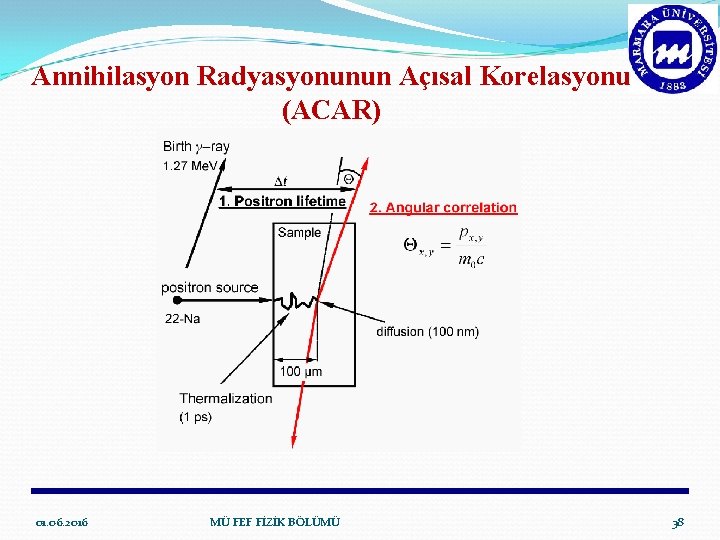 MARMARA ÜNİVERSİTESİ
1883

Annihilasyon Radyasyonunun Açısal Korelasyonu (ACAR)

Birth $\gamma$–ray
1.27 MeV
$\Delta t$
$\Theta$
1. Positron lifetime
2. Angular correlation
$\Theta_{x,y} = \frac{p_{x,y}}{m_0 c}$
Sample
positron source
22-Na
diffusion (100 nm)
100 µm
Thermalization
(1 ps)

01.06.2016
MÜ FEF FİZİK BÖLÜMÜ
38